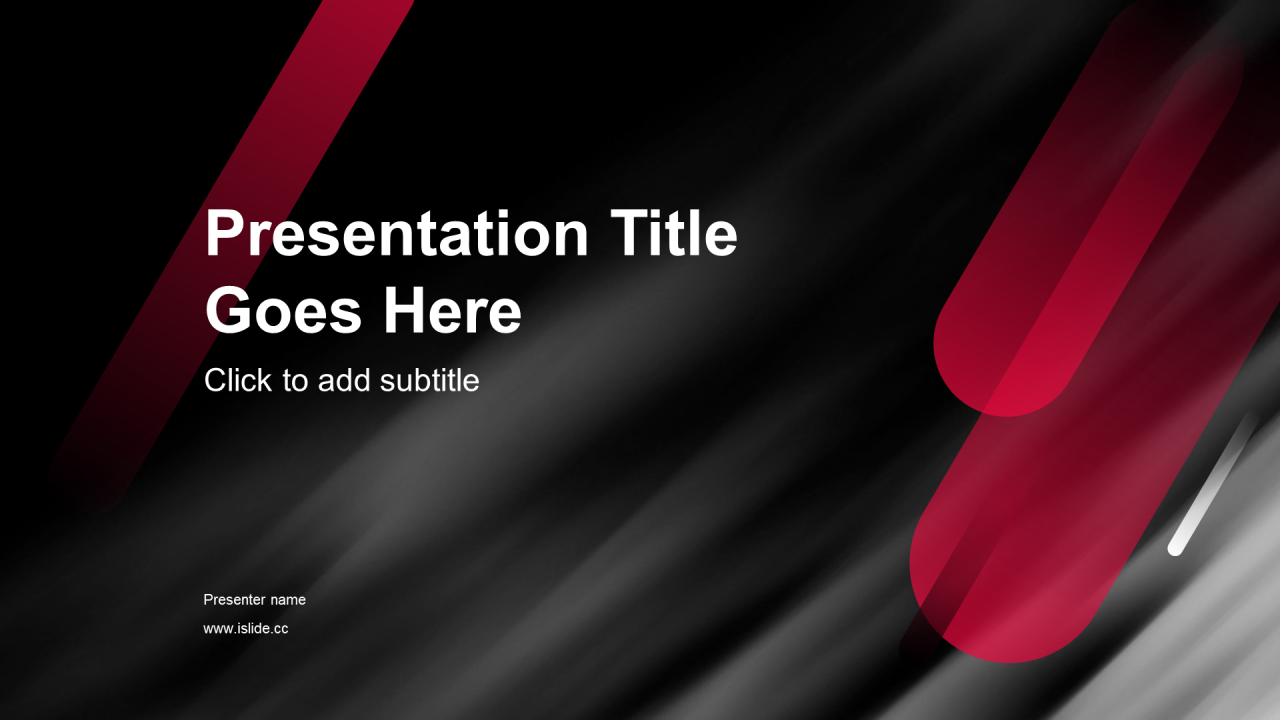 Presentation Title Goes Here

Click to add subtitle

Presenter name

www.islide.cc